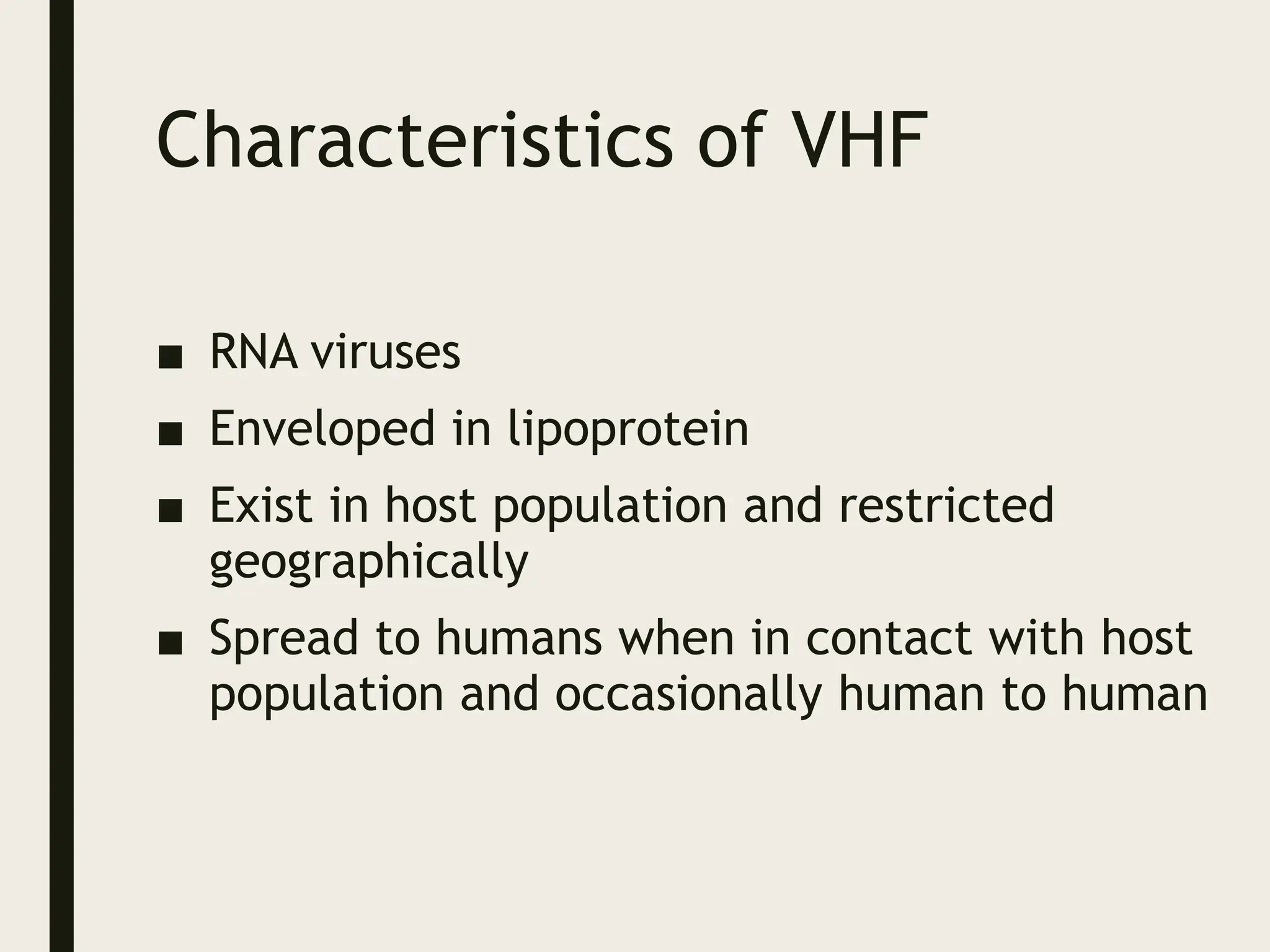 Characteristics of VHF

■ RNA viruses
■ Enveloped in lipoprotein
■ Exist in host population and restricted geographically
■ Spread to humans when in contact with host population and occasionally human to human